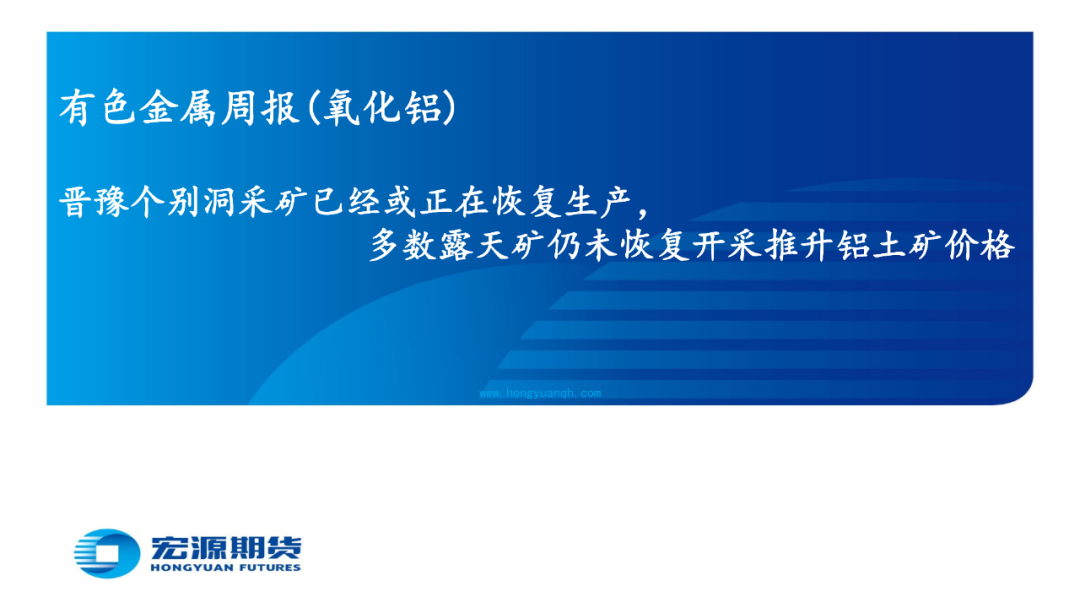 有色金属周报(氧化铝)

晋豫个别洞采矿已经或正在恢复生产，
多数露天矿仍未恢复开采推升铝土矿价格

www.hongyuanqh.com

宏源期货
HONGYUAN FUTURES